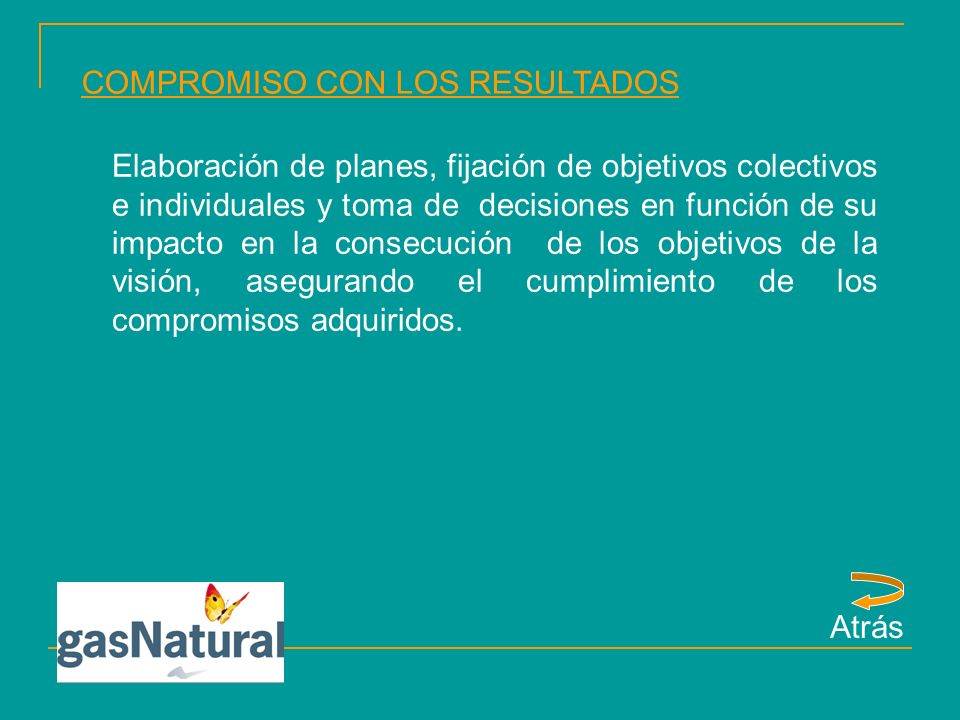 COMPROMISO CON LOS RESULTADOS

Elaboración de planes, fijación de objetivos colectivos e individuales y toma de decisiones en función de su impacto en la consecución de los objetivos de la visión, asegurando el cumplimiento de los compromisos adquiridos.

gasNatural

Atrás